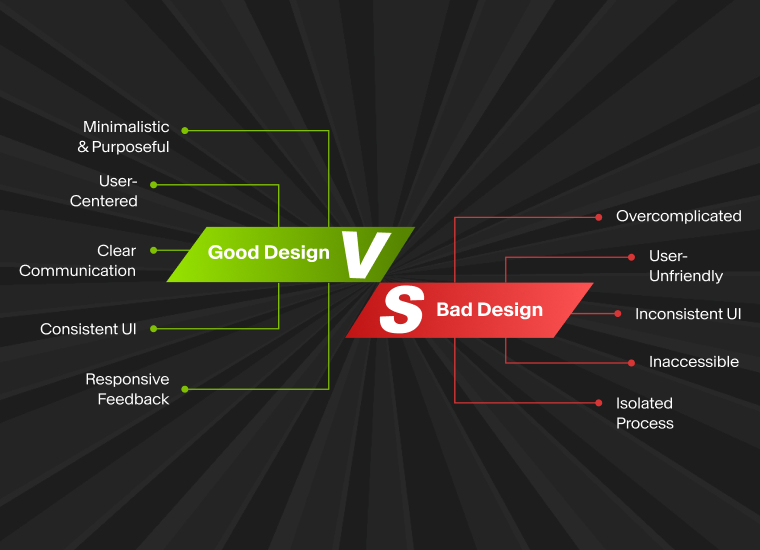 Minimalistic & Purposeful

User-Centered

Clear Communication

Consistent UI

Responsive Feedback

Good Design V

S Bad Design

Overcomplicated

User-Unfriendly

Inconsistent UI

Inaccessible

Isolated Process